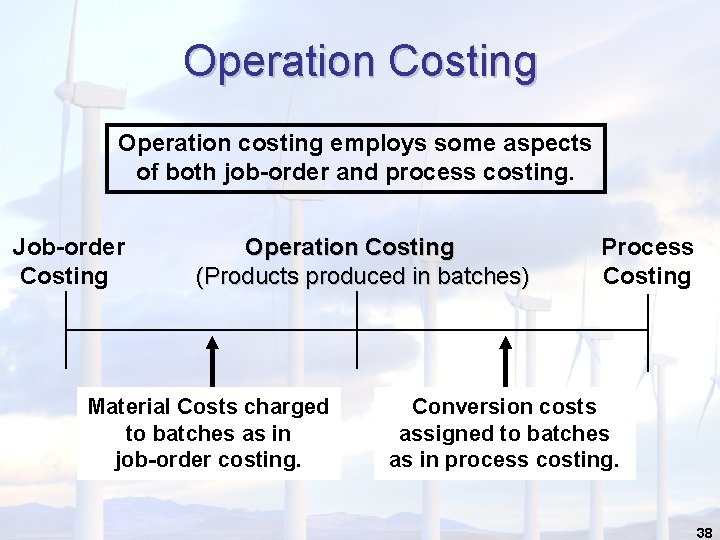 Operation Costing

Operation costing employs some aspects of both job-order and process costing.

Job-order
Costing

Operation Costing
(Products produced in batches)

Process
Costing

Material Costs charged to batches as in job-order costing.

Conversion costs assigned to batches as in process costing.

38